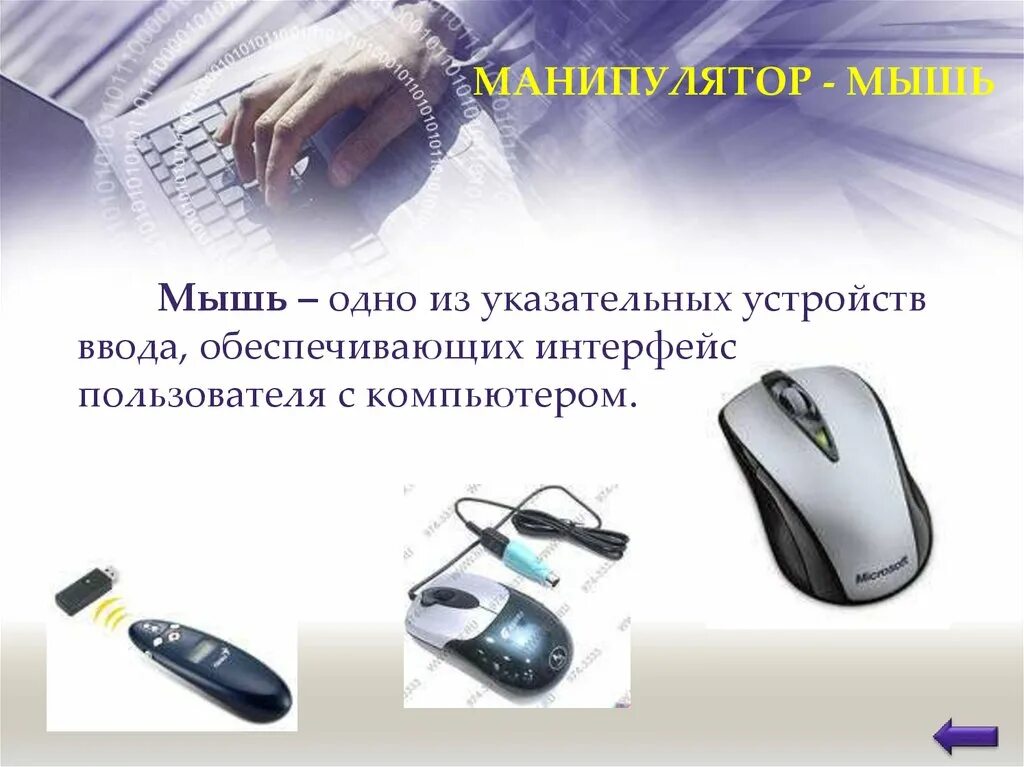 МАНИПУЛЯТОР - МЫШЬ

Мышь – одно из указательных устройств ввода, обеспечивающих интерфейс пользователя с компьютером.

Microsoft